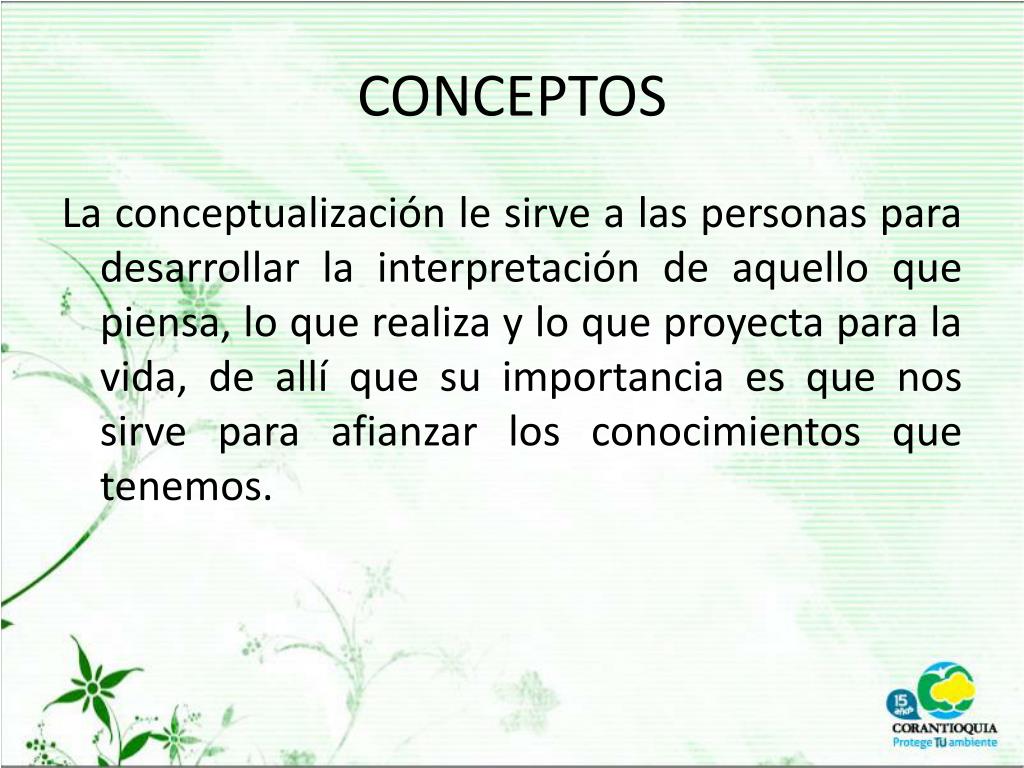 CONCEPTOS

La conceptualización le sirve a las personas para desarrollar la interpretación de aquello que piensa, lo que realiza y lo que proyecta para la vida, de allí que su importancia es que nos sirve para afianzar los conocimientos que tenemos.

15 años
CORANTIOQUIA
Protege TU ambiente